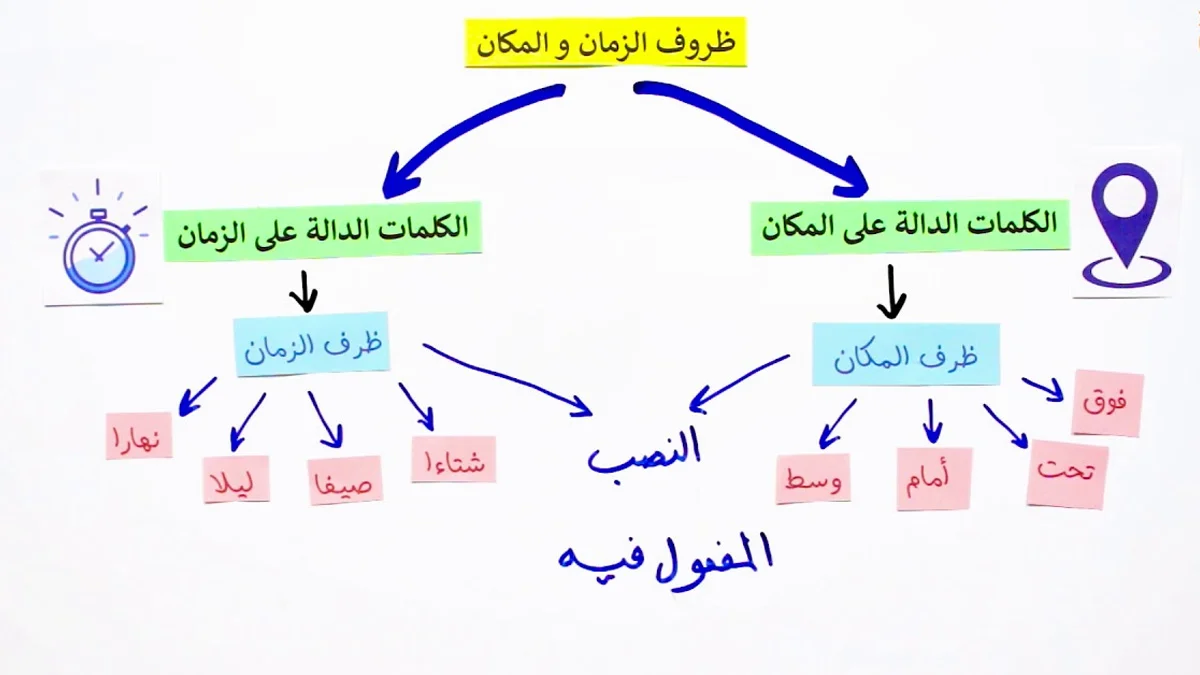 ظروف الزمان و المكان

الكلمات الدالة على المكان

ظرف المكان

فوق

تحت

أمام

وسط

الكلمات الدالة على الزمان

ظرف الزمان

شتاءا

صيفا

ليلا

نهارا

النصب

المفعول فيه